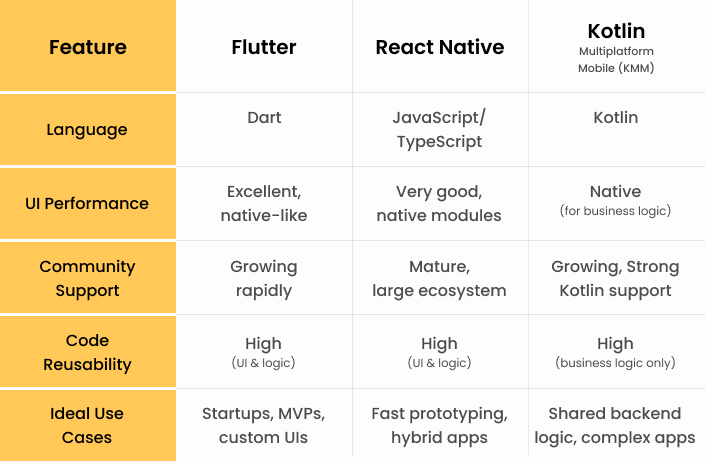 | Feature | Flutter | React Native | Kotlin Multiplatform Mobile (KMM) |
|---|---|---|---|
| Language | Dart | JavaScript/ TypeScript | Kotlin |
| UI Performance | Excellent, native-like | Very good, native modules | Native (for business logic) |
| Community Support | Growing rapidly | Mature, large ecosystem | Growing, Strong Kotlin support |
| Code Reusability | High (UI & logic) | High (UI & logic) | High (business logic only) |
| Ideal Use Cases | Startups, MVPs, custom UIs | Fast prototyping, hybrid apps | Shared backend logic, complex apps |